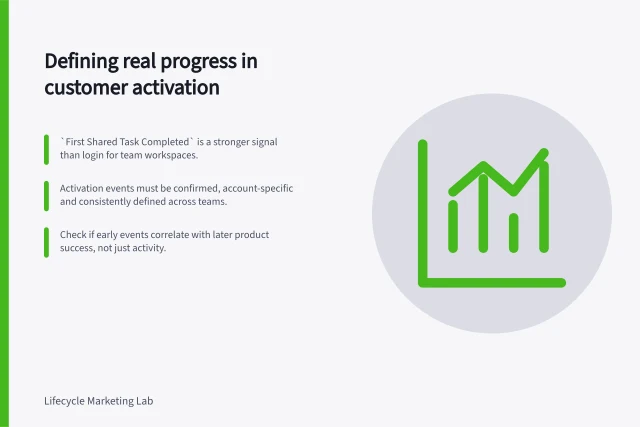 Defining real progress in customer activation

`First Shared Task Completed` is a stronger signal than login for team workspaces.

Activation events must be confirmed, account-specific and consistently defined across teams.

Check if early events correlate with later product success, not just activity.

Lifecycle Marketing Lab